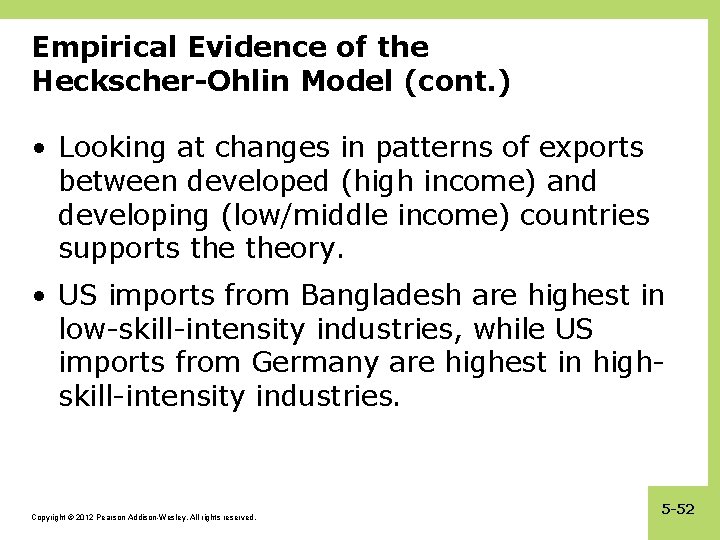 Empirical Evidence of the Heckscher-Ohlin Model (cont.)

• Looking at changes in patterns of exports between developed (high income) and developing (low/middle income) countries supports the theory.

• US imports from Bangladesh are highest in low-skill-intensity industries, while US imports from Germany are highest in high-skill-intensity industries.

Copyright © 2012 Pearson Addison-Wesley. All rights reserved.

5-52